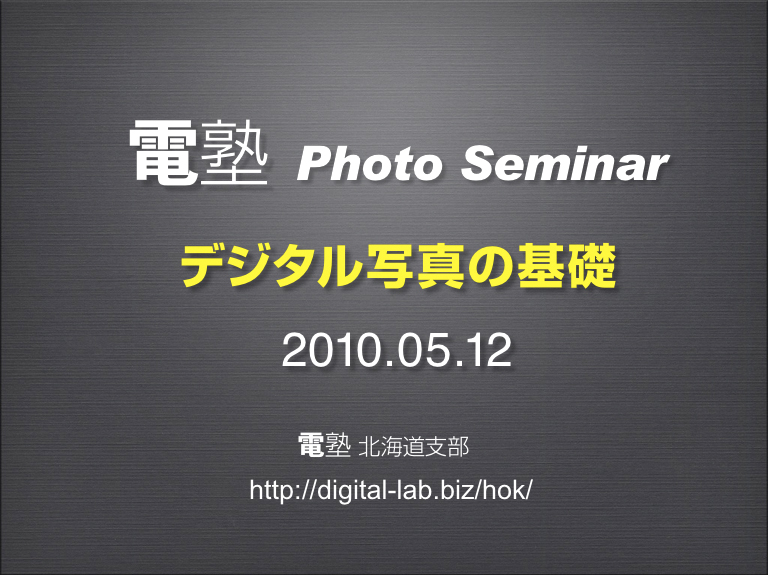 電塾 Photo Seminar

デジタル写真の基礎

2010.05.12

電塾 北海道支部

http://digital-lab.biz/hok/